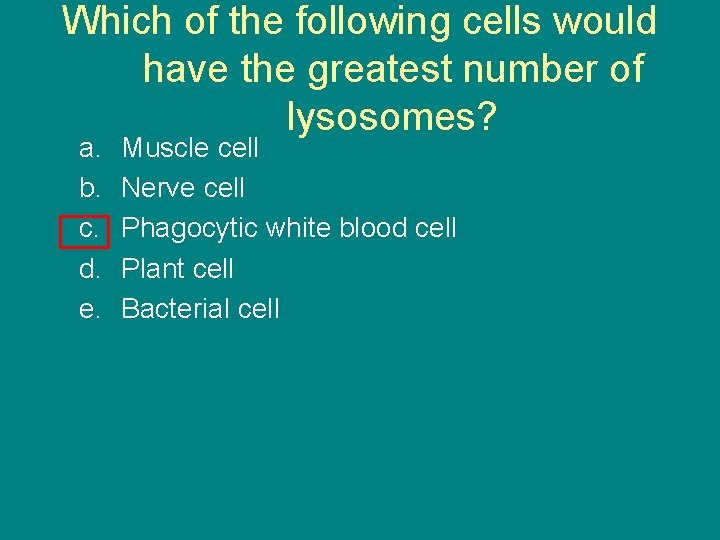 Which of the following cells would have the greatest number of lysosomes?

a. Muscle cell
b. Nerve cell
c. Phagocytic white blood cell
d. Plant cell
e. Bacterial cell